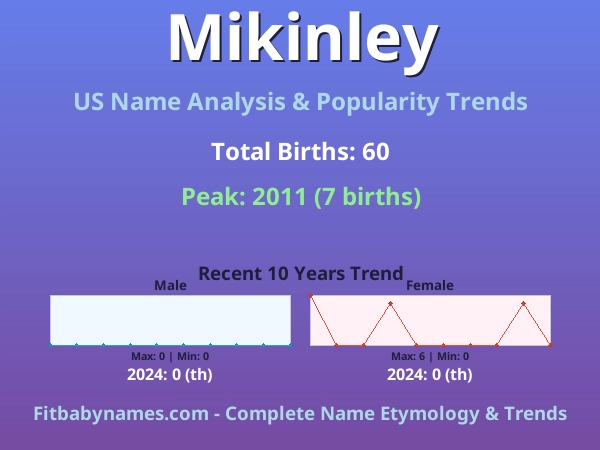 Mikinley

US Name Analysis & Popularity Trends

Total Births: 60

Peak: 2011 (7 births)

Recent 10 Years Trend

Male

Max: 0 | Min: 0

2024: 0 (th)

Female

Max: 6 | Min: 0

2024: 0 (th)

Fitbabynames.com - Complete Name Etymology & Trends